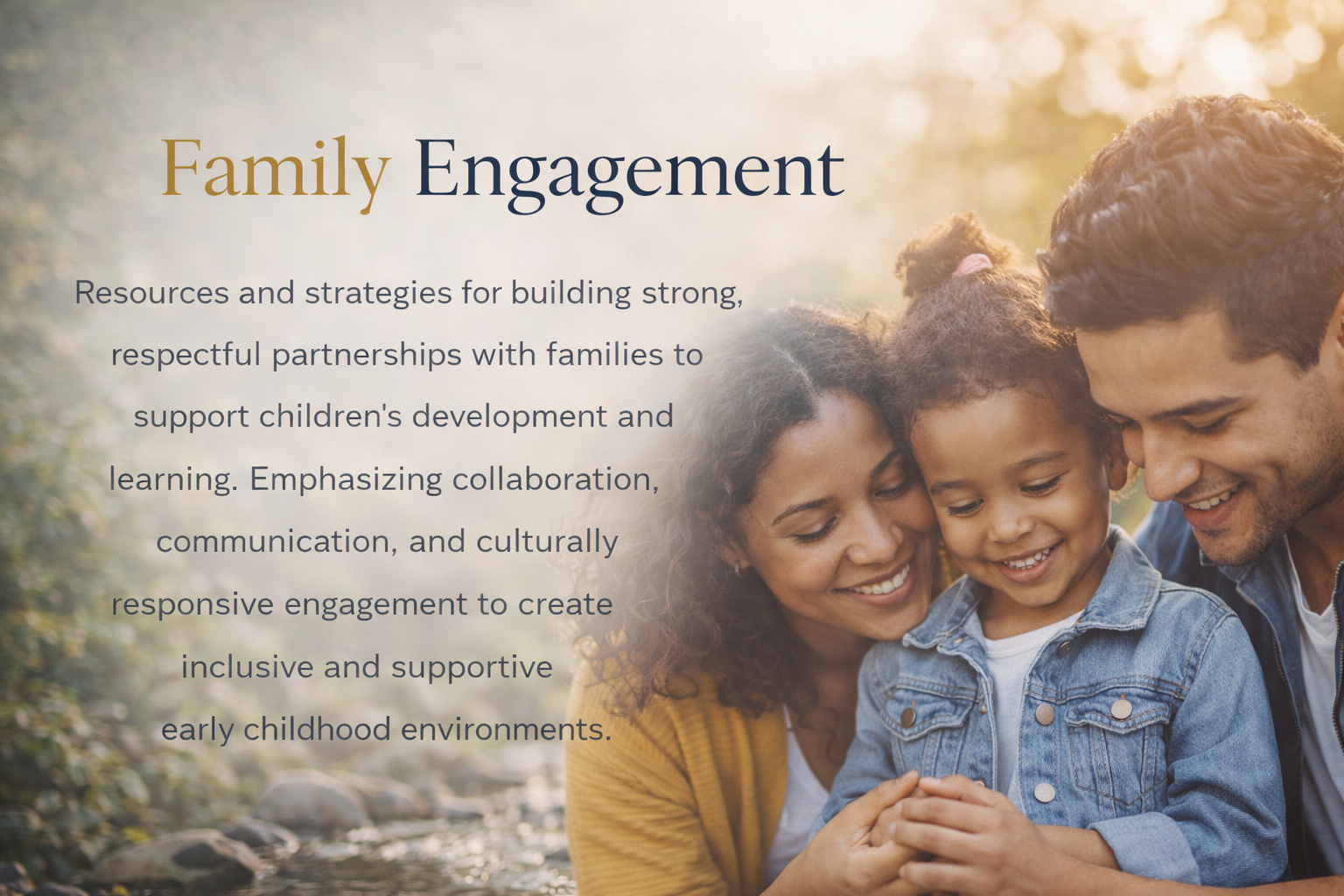 Family Engagement

Resources and strategies for building strong, respectful partnerships with families to support children's development and learning. Emphasizing collaboration, communication, and culturally responsive engagement to create inclusive and supportive early childhood environments.